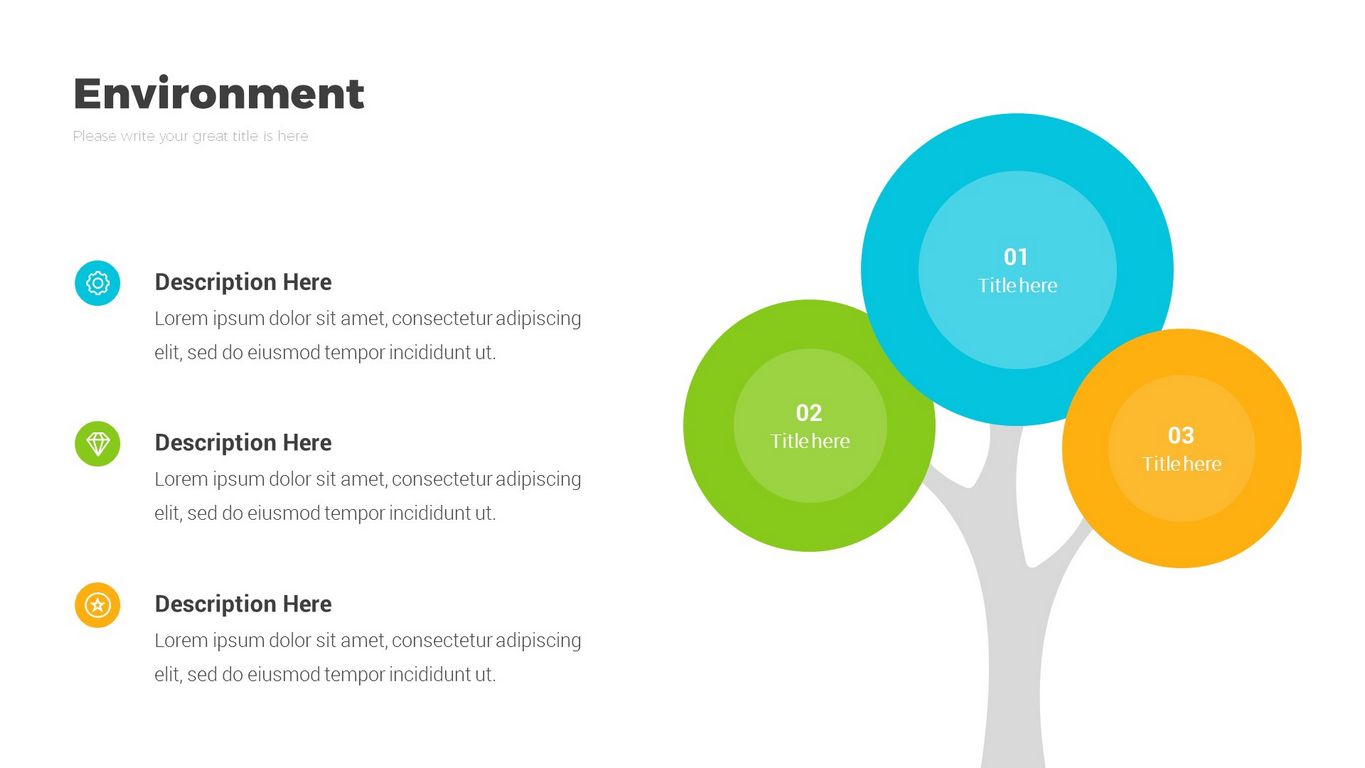 Environment

Please write your great title is here

Description Here
Lorem ipsum dolor sit amet, consectetur adipiscing elit, sed do eiusmod tempor incididunt ut.

Description Here
Lorem ipsum dolor sit amet, consectetur adipiscing elit, sed do eiusmod tempor incididunt ut.

Description Here
Lorem ipsum dolor sit amet, consectetur adipiscing elit, sed do eiusmod tempor incididunt ut.

01
Title here

02
Title here

03
Title here